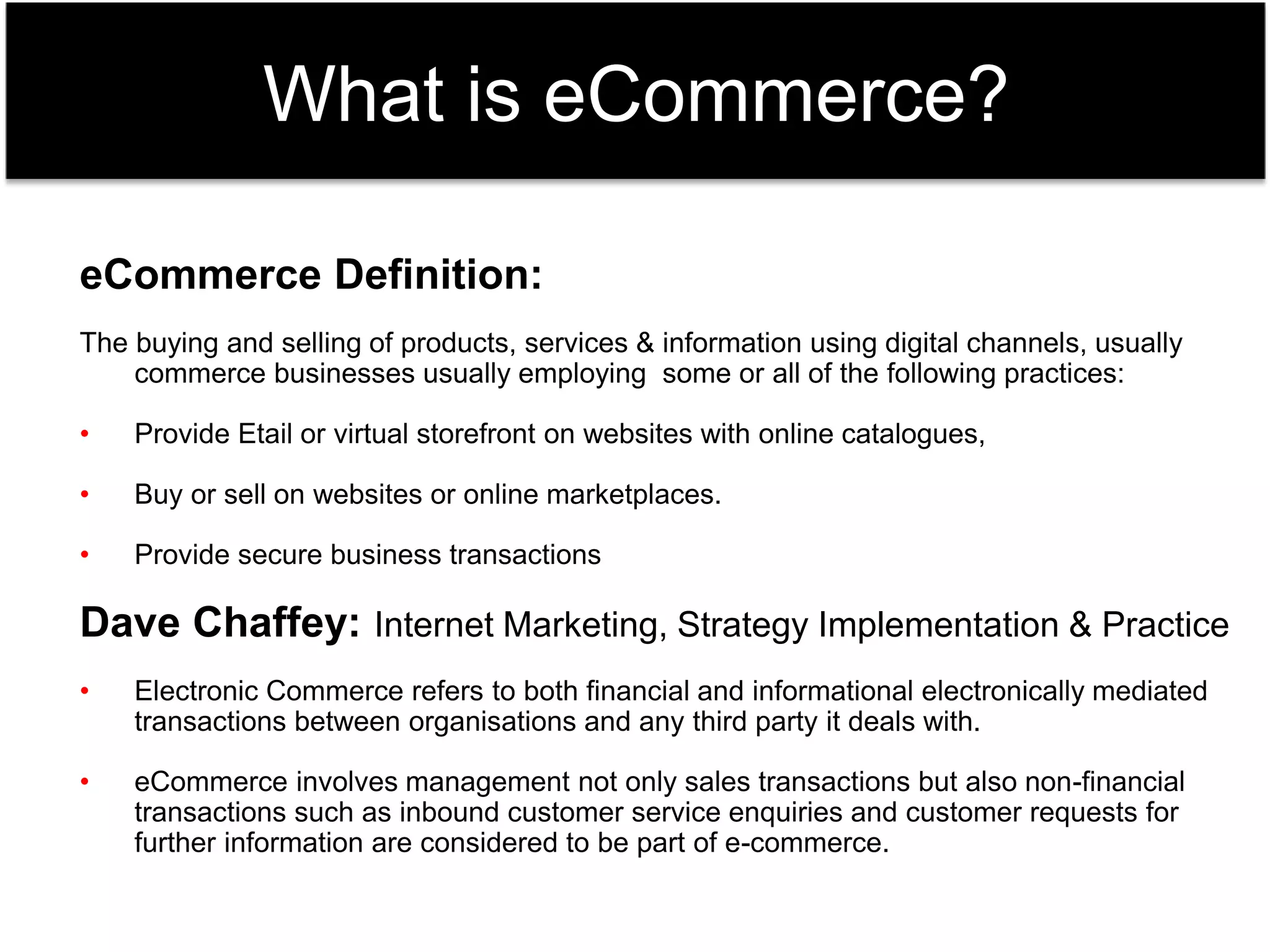 What is eCommerce?

eCommerce Definition:

The buying and selling of products, services & information using digital channels, usually commerce businesses usually employing  some or all of the following practices:

• Provide Etail or virtual storefront on websites with online catalogues,

• Buy or sell on websites or online marketplaces.

• Provide secure business transactions

Dave Chaffey: Internet Marketing, Strategy Implementation & Practice

• Electronic Commerce refers to both financial and informational electronically mediated transactions between organisations and any third party it deals with.

• eCommerce involves management not only sales transactions but also non-financial transactions such as inbound customer service enquiries and customer requests for further information are considered to be part of e-commerce.